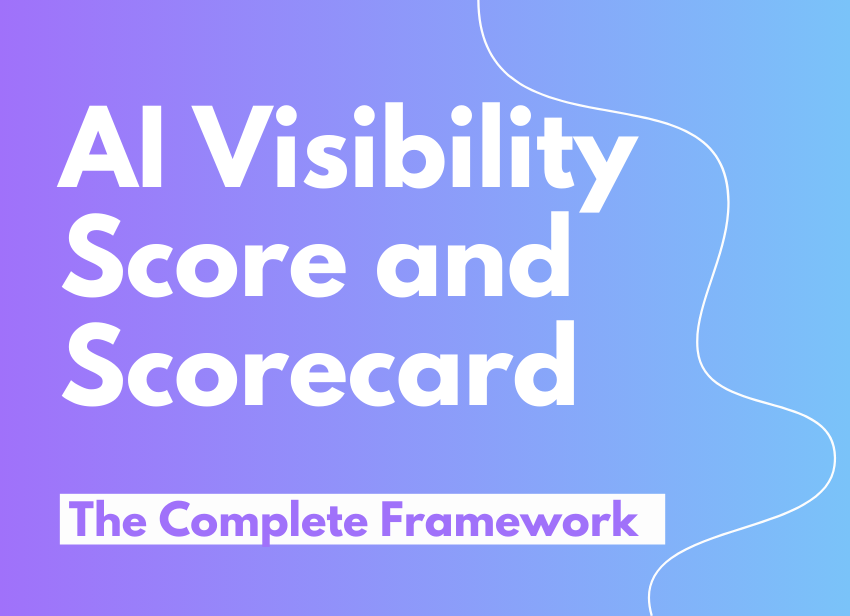 AI Visibility Score and Scorecard

The Complete Framework